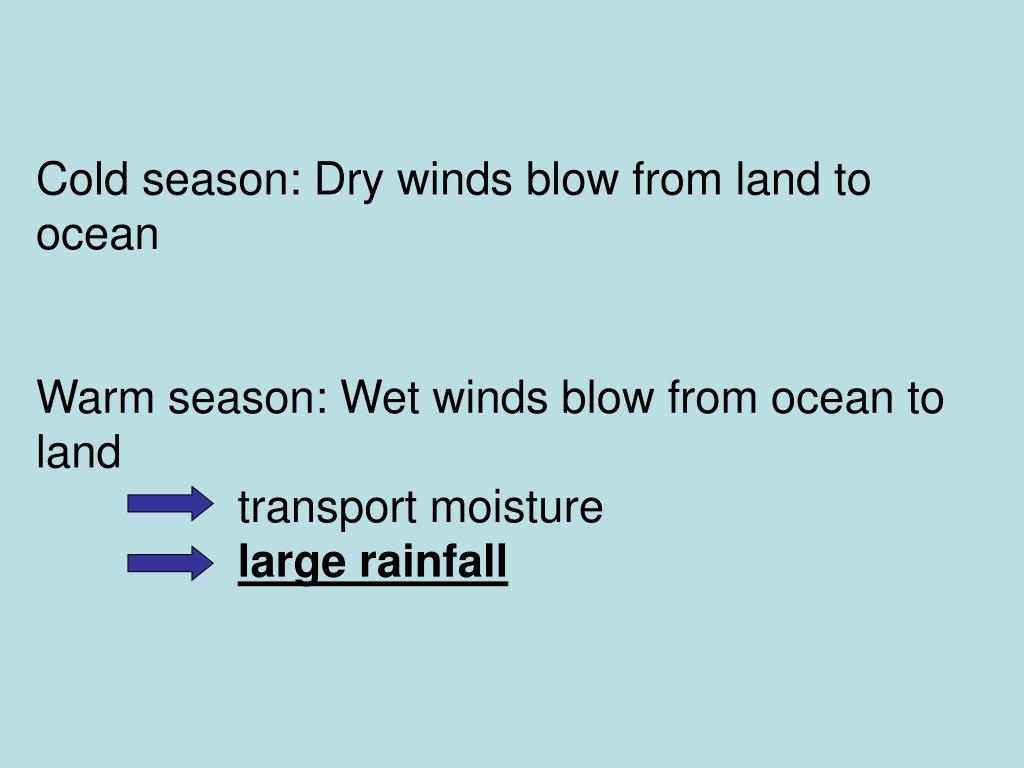 Cold season: Dry winds blow from land to ocean

Warm season: Wet winds blow from ocean to land

transport moisture

large rainfall